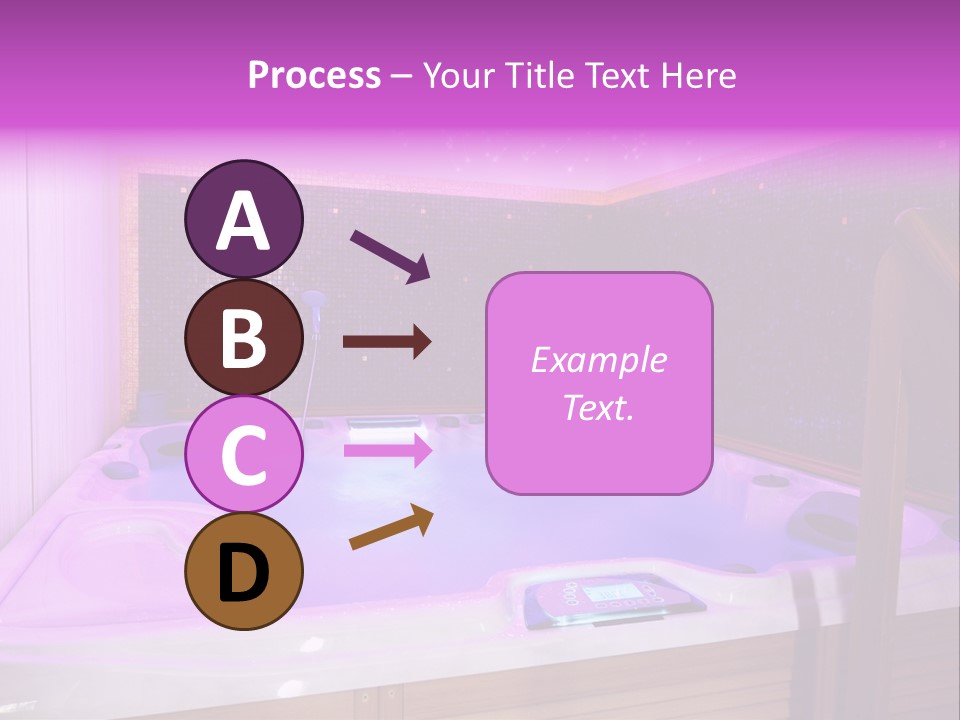 Process – Your Title Text Here

A

B

C

D

Example Text.